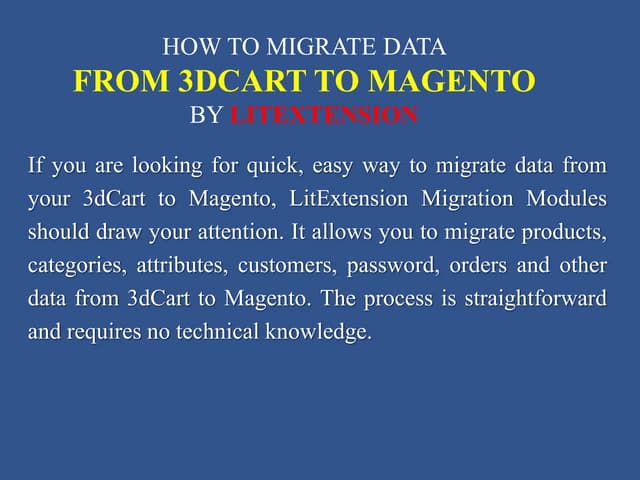 HOW TO MIGRATE DATA
FROM 3DCART TO MAGENTO
BY LITEXTENSION

If you are looking for quick, easy way to migrate data from your 3dCart to Magento, LitExtension Migration Modules should draw your attention. It allows you to migrate products, categories, attributes, customers, password, orders and other data from 3dCart to Magento. The process is straightforward and requires no technical knowledge.